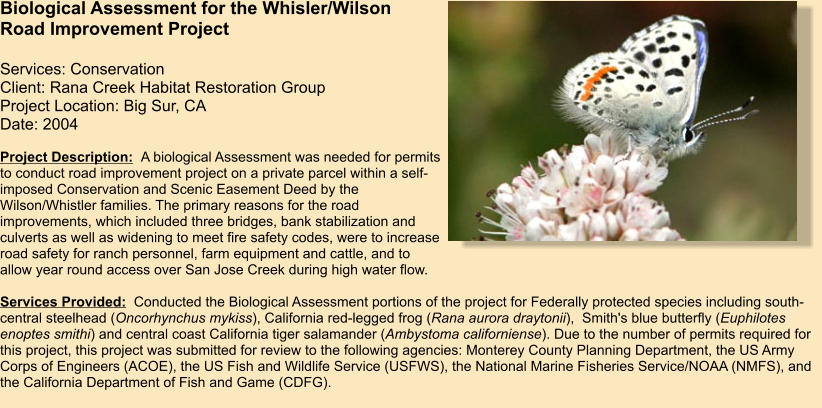 Biological Assessment for the Whisler/Wilson Road Improvement Project

Services: Conservation
Client: Rana Creek Habitat Restoration Group
Project Location: Big Sur, CA
Date: 2004

Project Description: A biological Assessment was needed for permits to conduct road improvement project on a private parcel within a self-imposed Conservation and Scenic Easement Deed by the Wilson/Whistler families. The primary reasons for the road improvements, which included three bridges, bank stabilization and culverts as well as widening to meet fire safety codes, were to increase road safety for ranch personnel, farm equipment and cattle, and to allow year round access over San Jose Creek during high water flow.

Services Provided: Conducted the Biological Assessment portions of the project for Federally protected species including south-central steelhead (Oncorhynchus mykiss), California red-legged frog (Rana aurora draytonii), Smith's blue butterfly (Euphilotes enoptes smithi) and central coast California tiger salamander (Ambystoma californiense). Due to the number of permits required for this project, this project was submitted for review to the following agencies: Monterey County Planning Department, the US Army Corps of Engineers (ACOE), the US Fish and Wildlife Service (USFWS), the National Marine Fisheries Service/NOAA (NMFS), and the California Department of Fish and Game (CDFG).